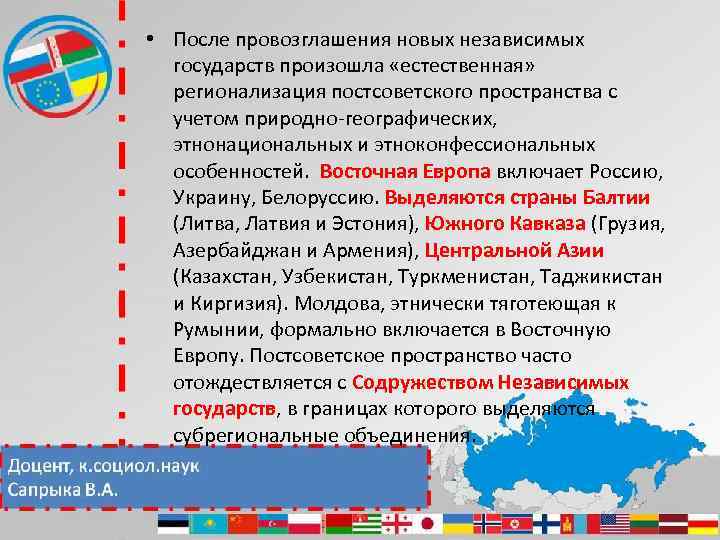 • После провозглашения новых независимых государств произошла «естественная» регионализация постсоветского пространства с учетом природно-географических, этнонациональных и этноконфессиональных особенностей. Восточная Европа включает Россию, Украину, Белоруссию. Выделяются страны Балтии (Литва, Латвия и Эстония), Южного Кавказа (Грузия, Азербайджан и Армения), Центральной Азии (Казахстан, Узбекистан, Туркменистан, Таджикистан и Киргизия). Молдова, этнически тяготеющая к Румынии, формально включается в Восточную Европу. Постсоветское пространство часто отождествляется с Содружеством Независимых государств, в границах которого выделяются субрегиональные объединения.

Доцент, к.социол.наук
Сапрыка В.А.